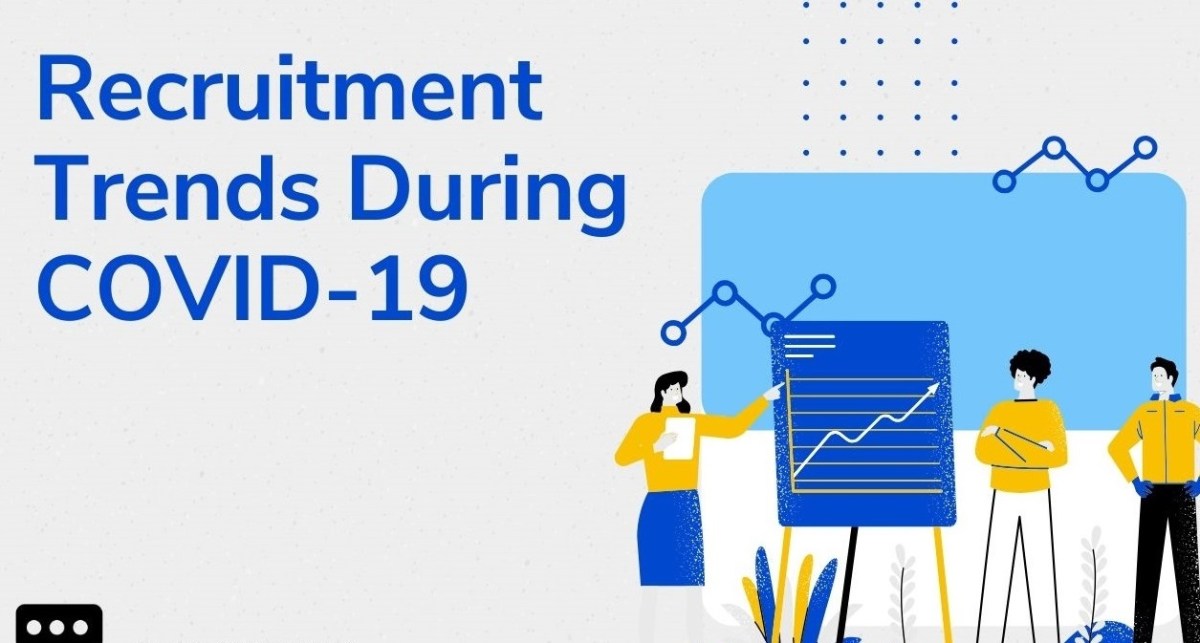 Recruitment Trends During COVID-19